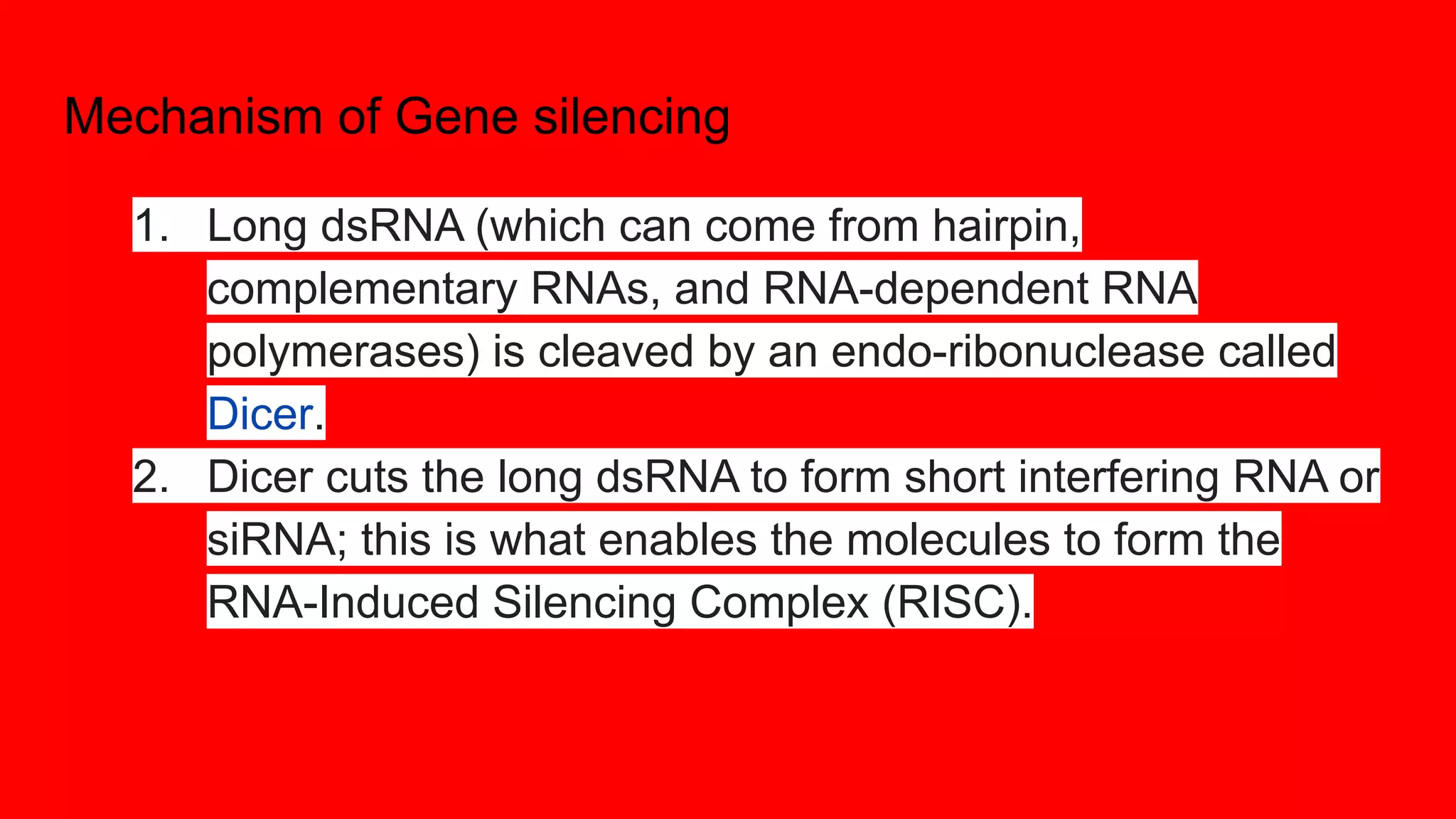 Mechanism of Gene silencing

1. Long dsRNA (which can come from hairpin, complementary RNAs, and RNA-dependent RNA polymerases) is cleaved by an endo-ribonuclease called Dicer.
2. Dicer cuts the long dsRNA to form short interfering RNA or siRNA; this is what enables the molecules to form the RNA-Induced Silencing Complex (RISC).